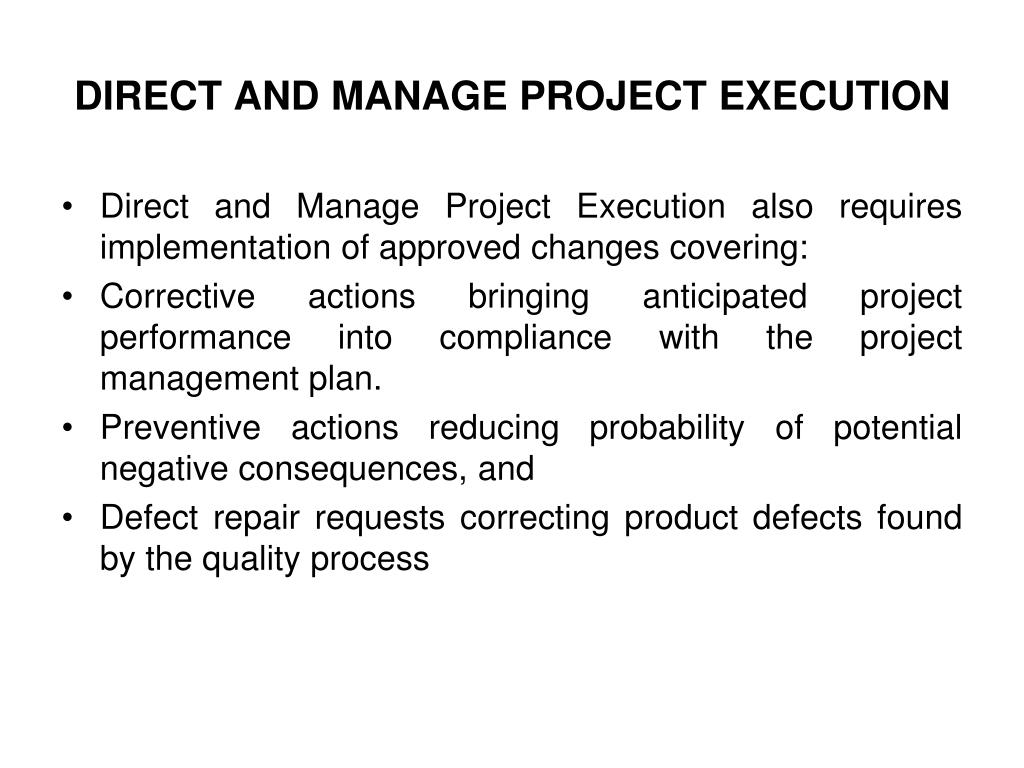 DIRECT AND MANAGE PROJECT EXECUTION

• Direct and Manage Project Execution also requires implementation of approved changes covering:

• Corrective actions bringing anticipated project performance into compliance with the project management plan.

• Preventive actions reducing probability of potential negative consequences, and

• Defect repair requests correcting product defects found by the quality process